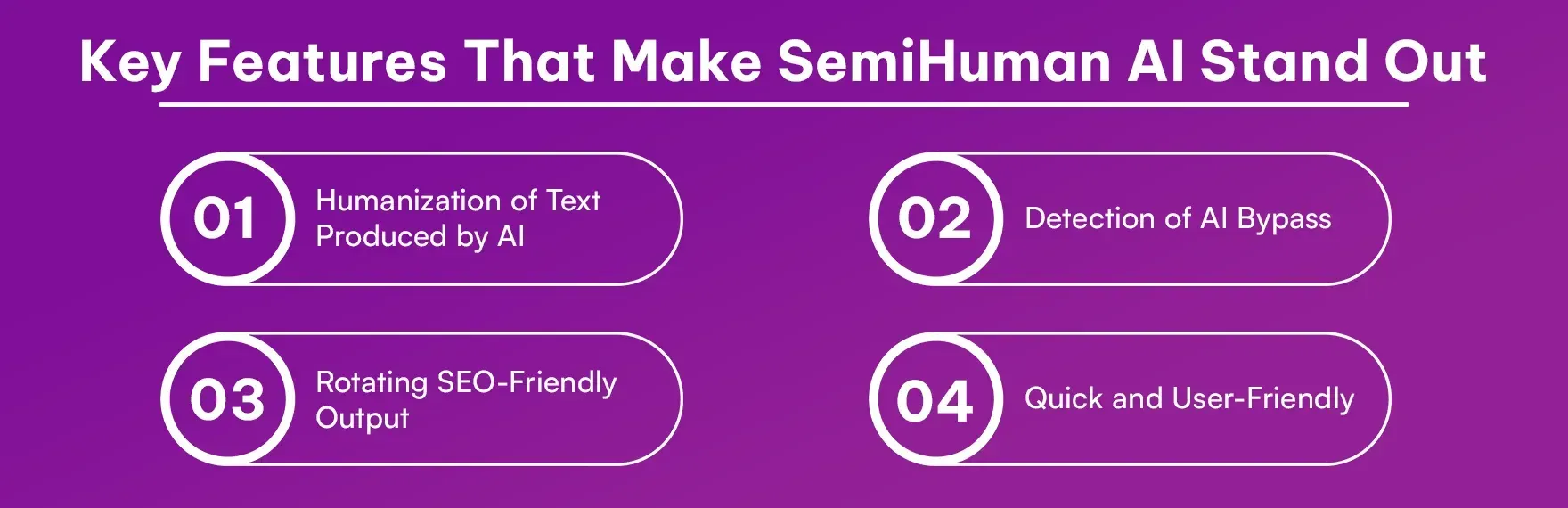 Key Features That Make SemiHuman AI Stand Out

01 Humanization of Text Produced by AI

02 Detection of AI Bypass

03 Rotating SEO-Friendly Output

04 Quick and User-Friendly